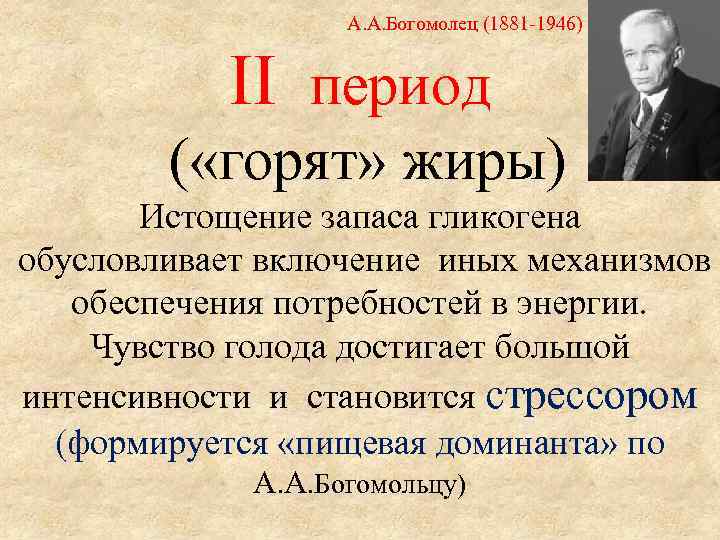 А.А.Богомолец (1881-1946)

II период

(«горят» жиры)

Истощение запаса гликогена обусловливает включение иных механизмов обеспечения потребностей в энергии. Чувство голода достигает большой интенсивности и становится стрессором (формируется «пищевая доминанта» по А.А.Богомольцу)